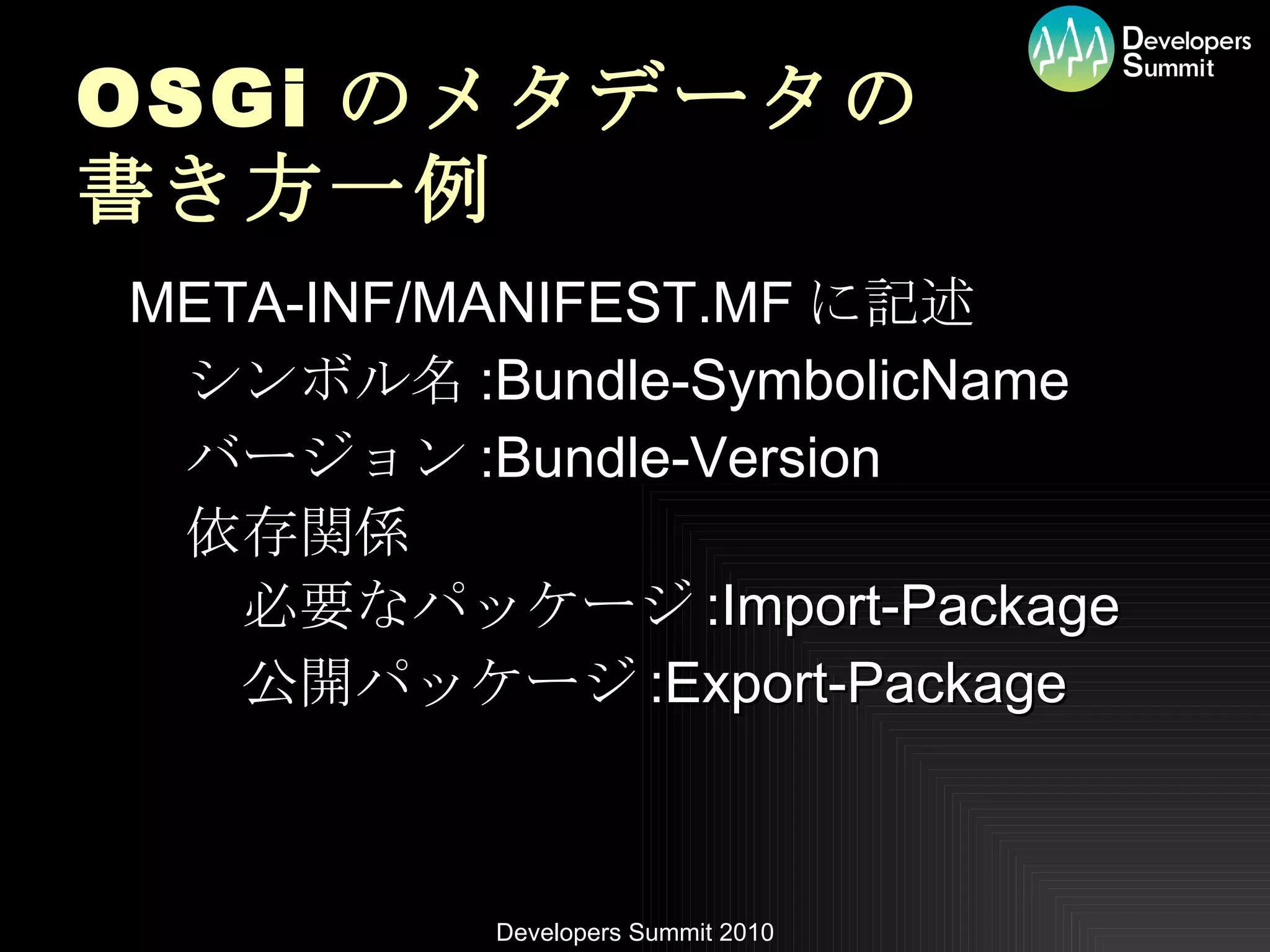 Developers Summit

OSGi のメタデータの書き方一例

META-INF/MANIFEST.MF に記述

シンボル名 :Bundle-SymbolicName

バージョン :Bundle-Version

依存関係

必要なパッケージ :Import-Package

公開パッケージ :Export-Package

Developers Summit 2010